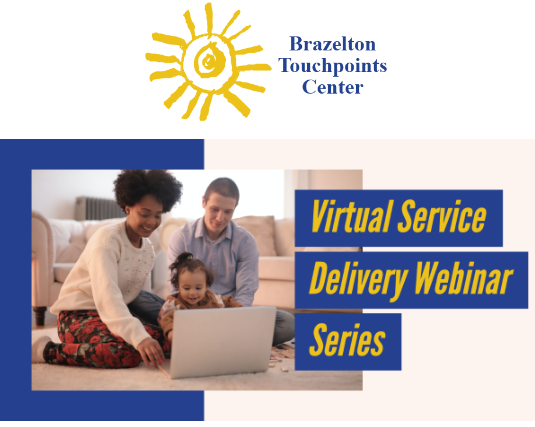 Brazelton Touchpoints Center

Virtual Service Delivery Webinar Series